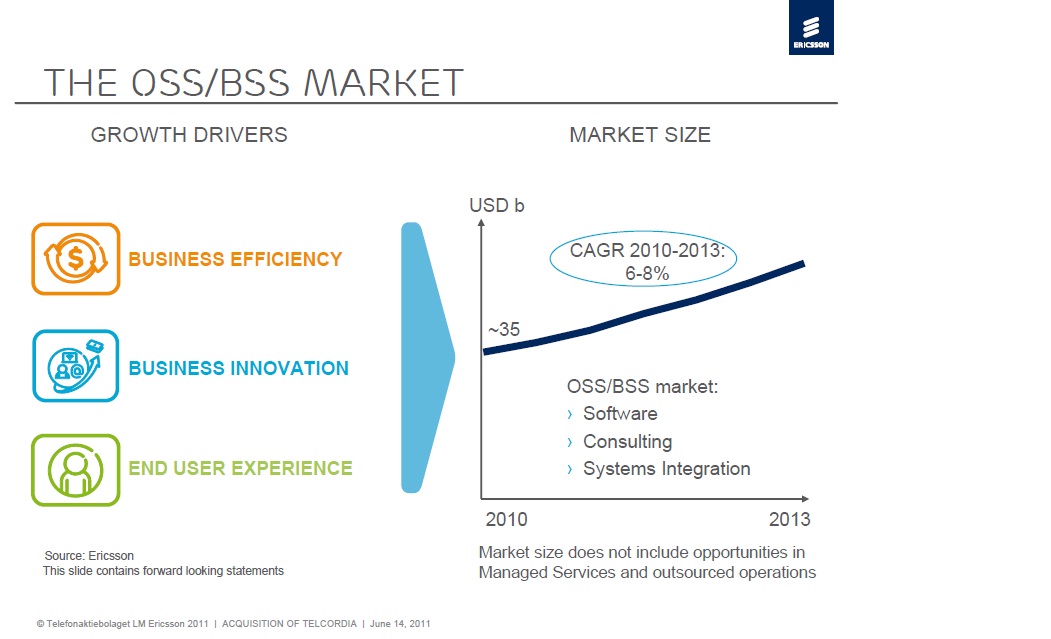 ERICSSON

THE OSS/BSS MARKET

GROWTH DRIVERS

BUSINESS EFFICIENCY

BUSINESS INNOVATION

END USER EXPERIENCE

Source: Ericsson
This slide contains forward looking statements

MARKET SIZE

USD b

CAGR 2010-2013: 6-8%

~35

OSS/BSS market:
› Software
› Consulting
› Systems Integration

2010

2013

Market size does not include opportunities in Managed Services and outsourced operations

© Telefonaktiebolaget LM Ericsson 2011 | ACQUISITION OF TELCORDIA | June 14, 2011